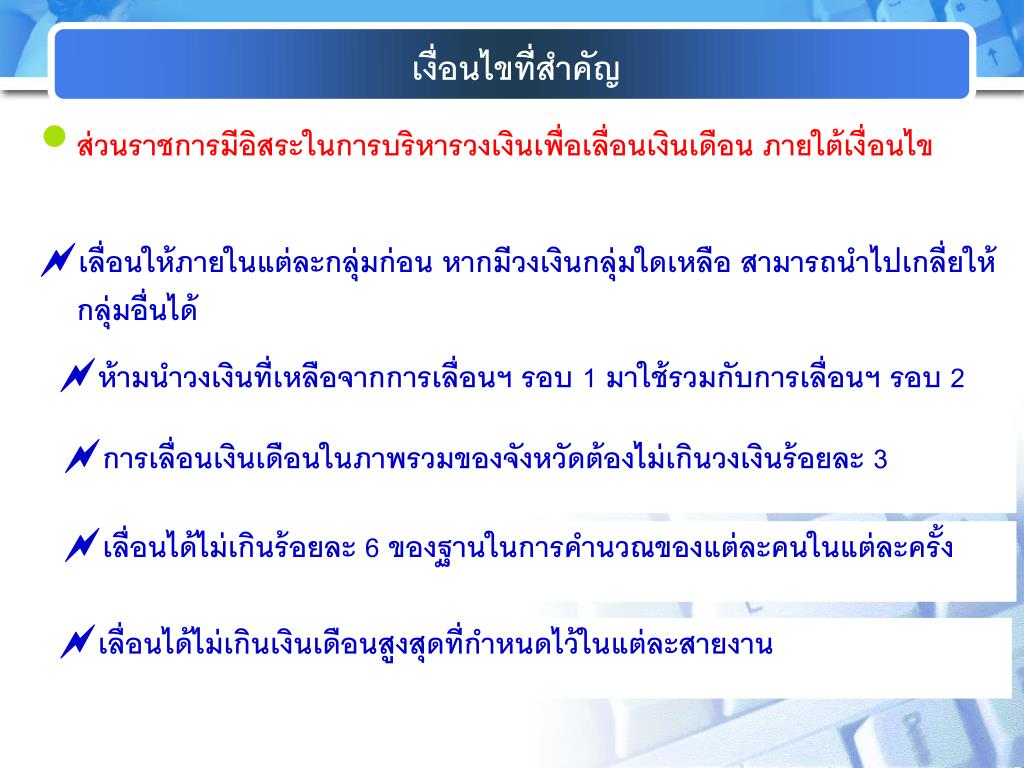 เงื่อนไขที่สำคัญ

ส่วนราชการมีอิสระในการบริหารวงเงินเพื่อเลื่อนเงินเดือน ภายใต้เงื่อนไข

เลื่อนให้ภายในแต่ละกลุ่มก่อน หากมีวงเงินกลุ่มใดเหลือ สามารถนำไปเกลี่ยให้กลุ่มอื่นได้

ห้ามนำวงเงินที่เหลือจากการเลื่อนฯ รอบ 1 มาใช้รวมกับการเลื่อนฯ รอบ 2

การเลื่อนเงินเดือนในภาพรวมของจังหวัดต้องไม่เกินวงเงินร้อยละ 3

เลื่อนได้ไม่เกินร้อยละ 6 ของฐานในการคำนวณของแต่ละคนในแต่ละครั้ง

เลื่อนได้ไม่เกินเงินเดือนสูงสุดที่กำหนดไว้ในแต่ละสายงาน